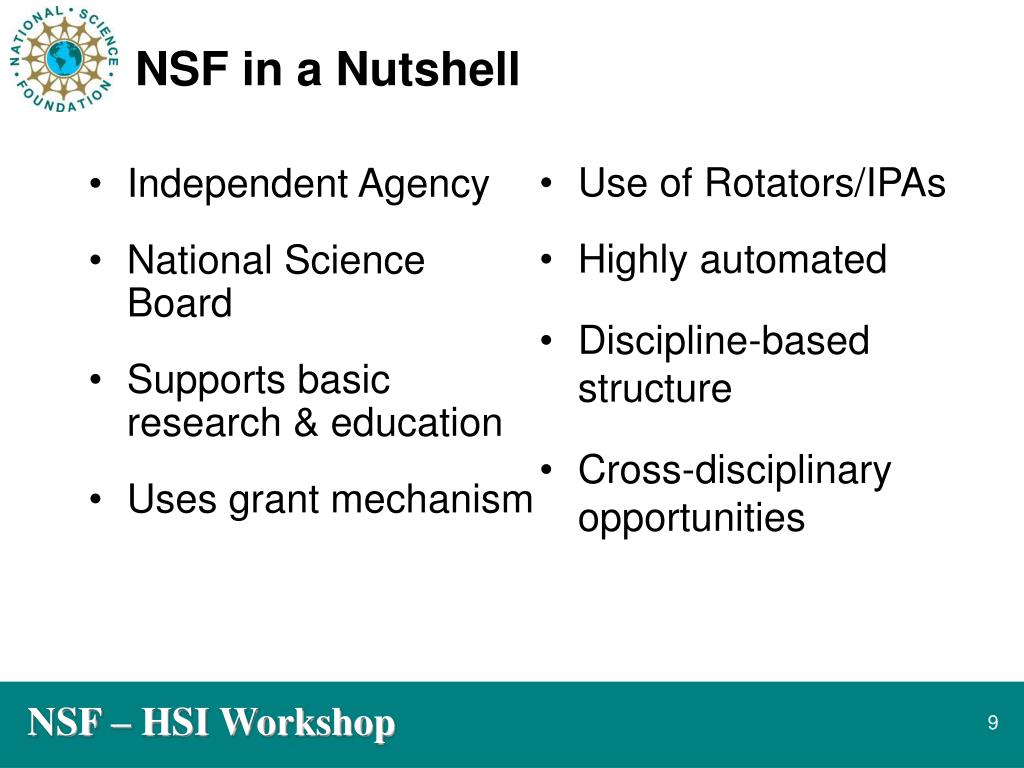 NATIONAL SCIENCE FOUNDATION

NSF in a Nutshell

• Independent Agency
• National Science Board
• Supports basic research & education
• Uses grant mechanism

• Use of Rotators/IPAs
• Highly automated
• Discipline-based structure
• Cross-disciplinary opportunities

NSF – HSI Workshop

9